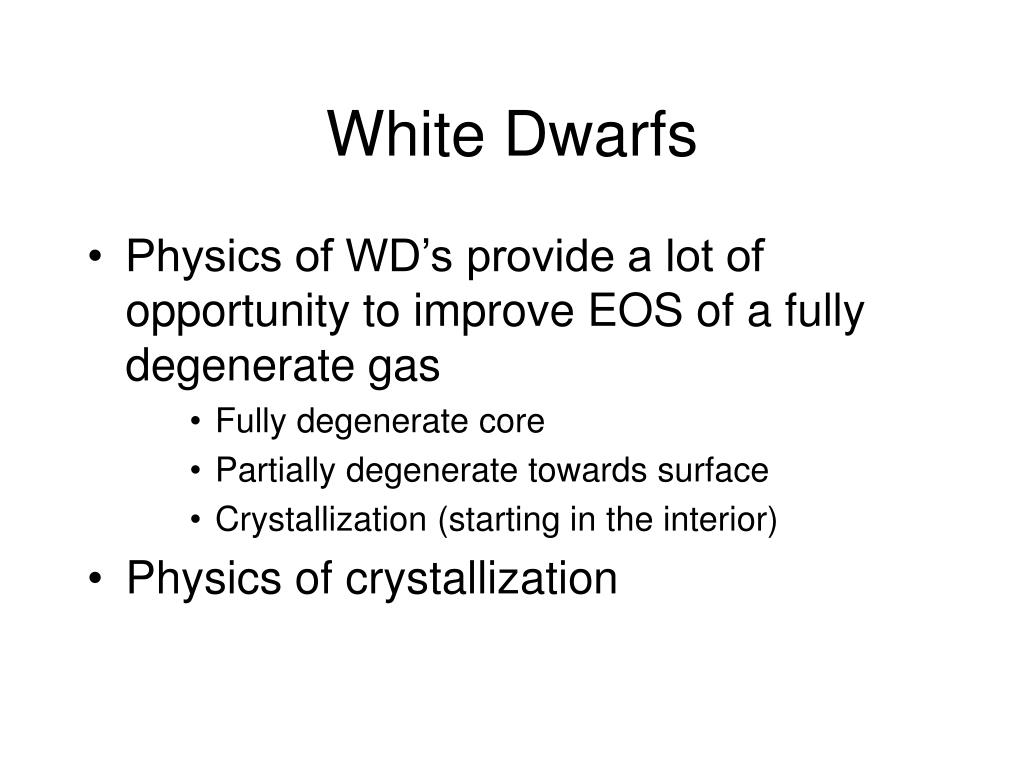 White Dwarfs

• Physics of WD’s provide a lot of opportunity to improve EOS of a fully degenerate gas
  • Fully degenerate core
  • Partially degenerate towards surface
  • Crystallization (starting in the interior)
• Physics of crystallization